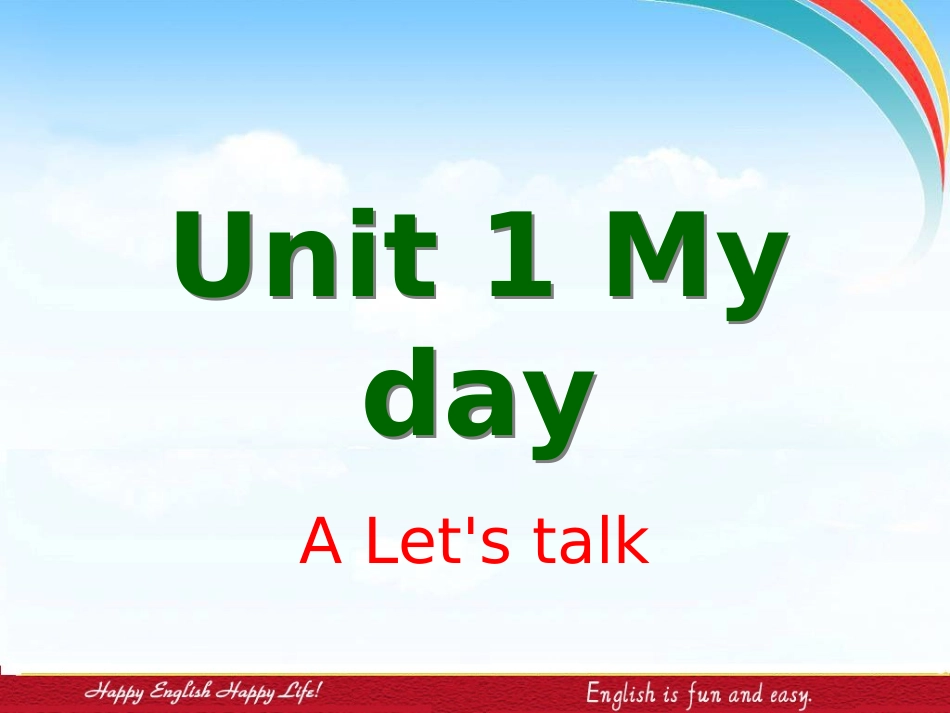 Unit 1 My day

A Let's talk

Happy English Happy Life!

English is fun and easy.